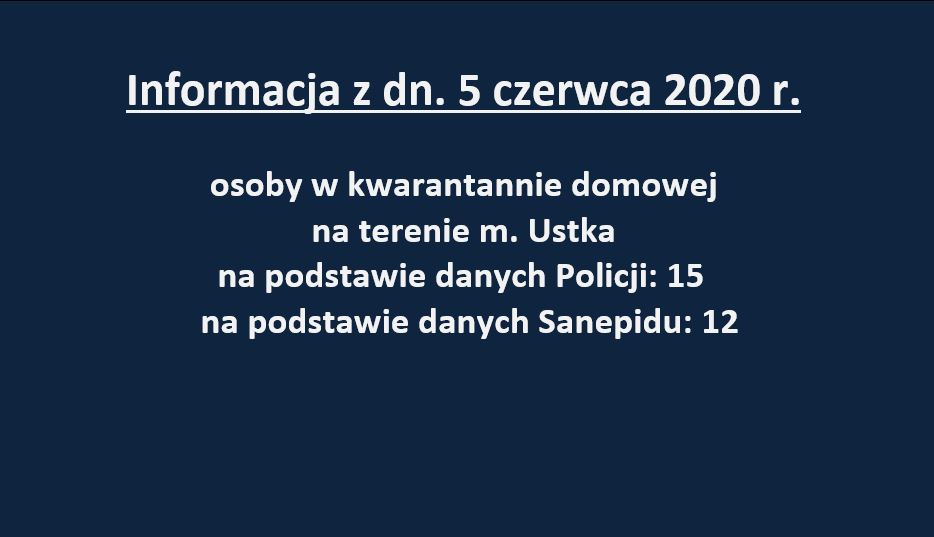 Informacja z dn. 5 czerwca 2020 r.

osoby w kwarantannie domowej
na terenie m. Ustka
na podstawie danych Policji: 15
na podstawie danych Sanepidu: 12